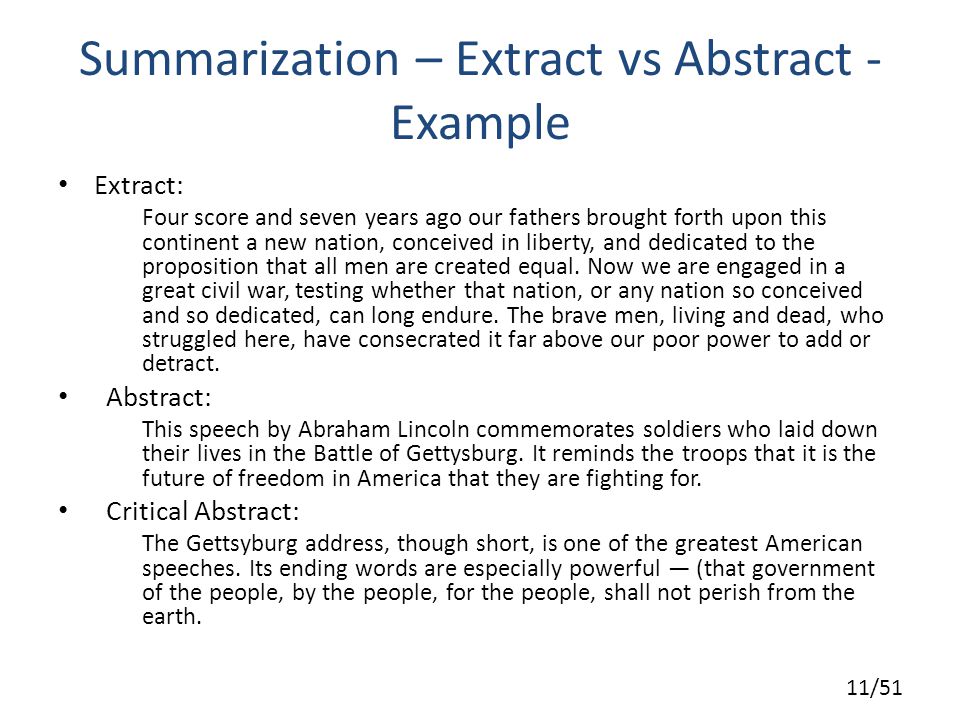 Summarization – Extract vs Abstract - Example

• Extract:

Four score and seven years ago our fathers brought forth upon this continent a new nation, conceived in liberty, and dedicated to the proposition that all men are created equal. Now we are engaged in a great civil war, testing whether that nation, or any nation so conceived and so dedicated, can long endure. The brave men, living and dead, who struggled here, have consecrated it far above our poor power to add or detract.

• Abstract:

This speech by Abraham Lincoln commemorates soldiers who laid down their lives in the Battle of Gettysburg. It reminds the troops that it is the future of freedom in America that they are fighting for.

• Critical Abstract:

The Gettsyburg address, though short, is one of the greatest American speeches. Its ending words are especially powerful — (that government of the people, by the people, for the people, shall not perish from the earth.

11/51